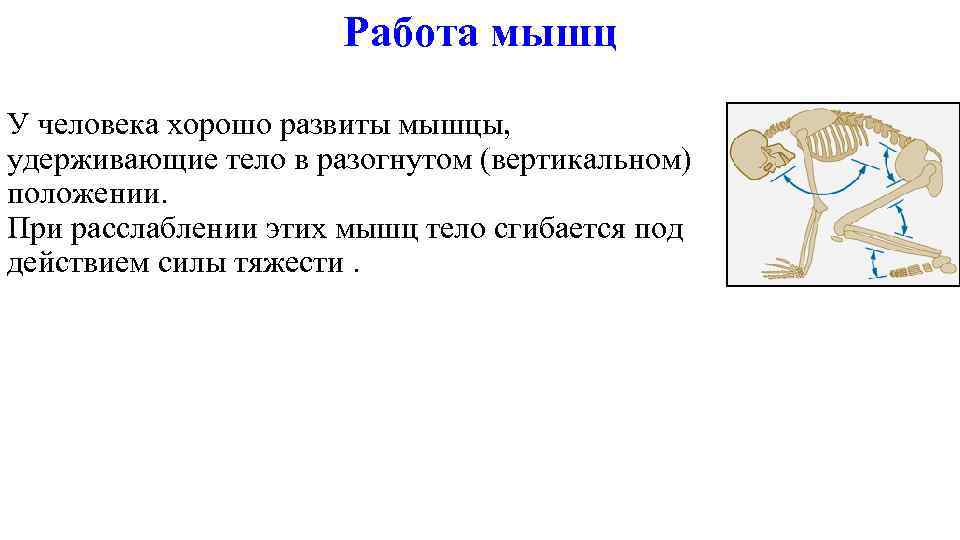 Работа мышц

У человека хорошо развиты мышцы, удерживающие тело в разогнутом (вертикальном) положении.
При расслаблении этих мышц тело сгибается под действием силы тяжести .